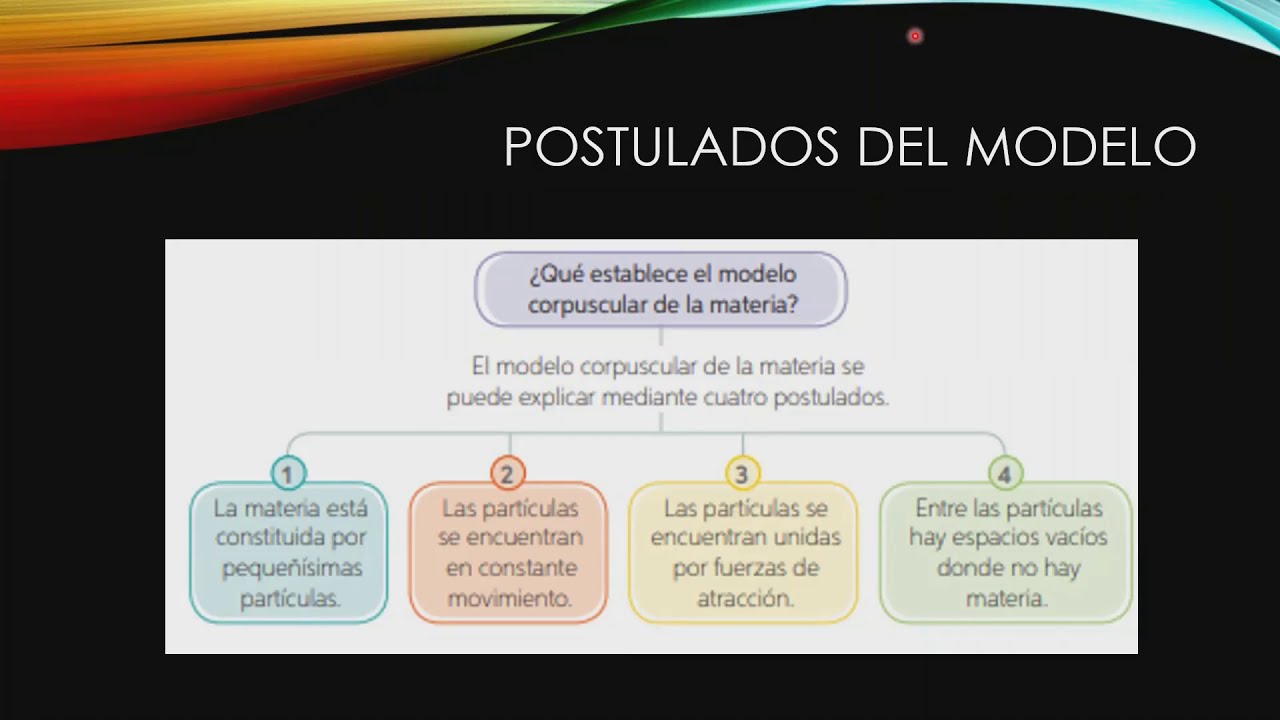 POSTULADOS DEL MODELO

¿Qué establece el modelo corpuscular de la materia?

El modelo corpuscular de la materia se puede explicar mediante cuatro postulados.

1
La materia está constituida por pequeñísimas partículas.

2
Las partículas se encuentran en constante movimiento.

3
Las partículas se encuentran unidas por fuerzas de atracción.

4
Entre las partículas hay espacios vacíos donde no hay materia.